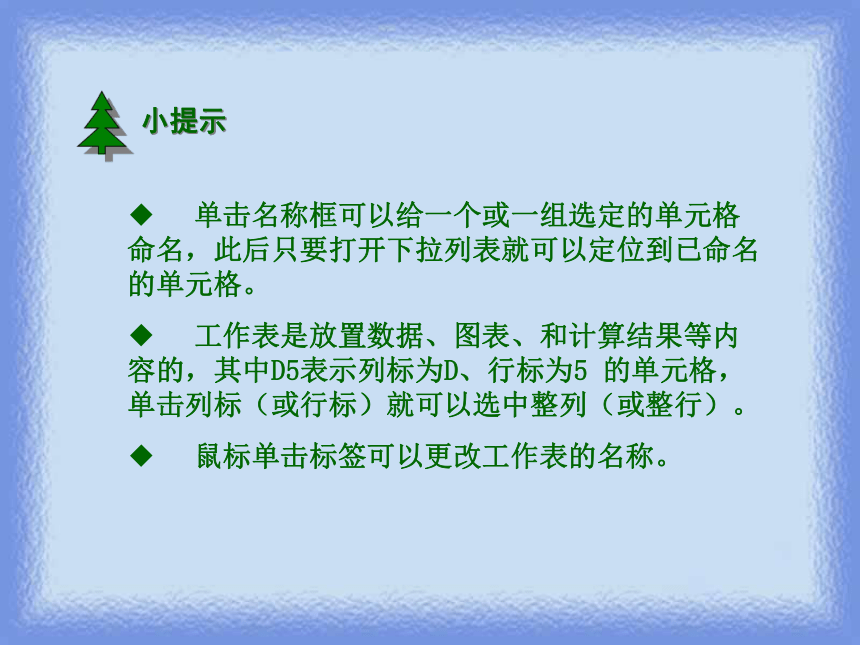 小提示

◆ 单击名称框可以给一个或一组选定的单元格命名，此后只要打开下拉列表就可以定位到已命名的单元格。

◆ 工作表是放置数据、图表、和计算结果等内容的，其中D5表示列标为D、行标为5 的单元格，单击列标（或行标）就可以选中整列（或整行）。

◆ 鼠标单击标签可以更改工作表的名称。